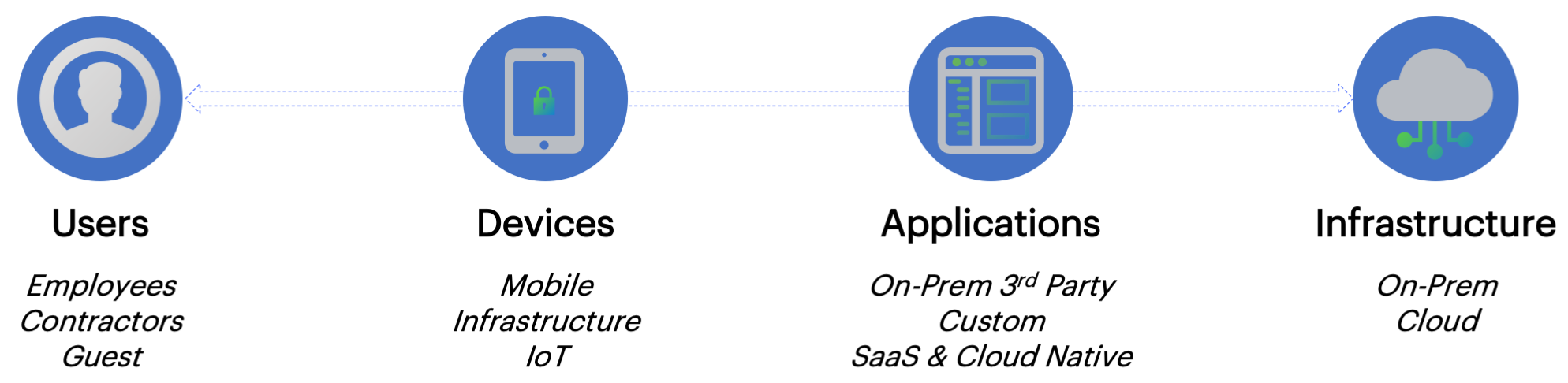 Users

Employees
Contractors
Guest

Devices

Mobile
Infrastructure
IoT

Applications

On-Prem 3rd Party
Custom
SaaS & Cloud Native

Infrastructure

On-Prem
Cloud